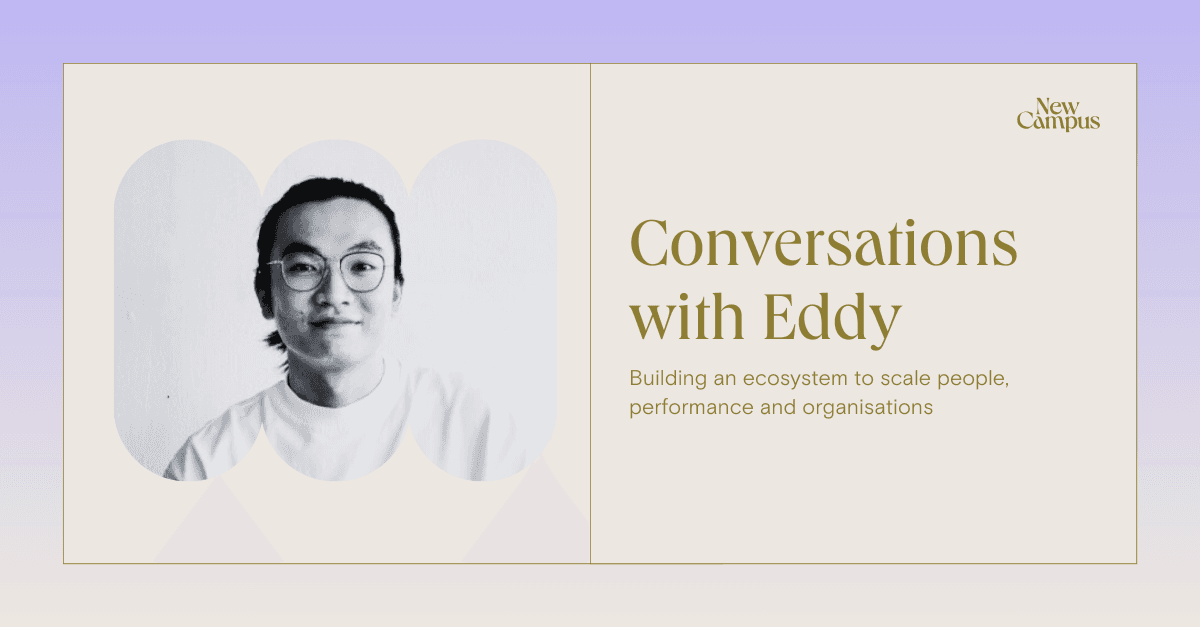 New Campus

Conversations with Eddy

Building an ecosystem to scale people, performance and organisations